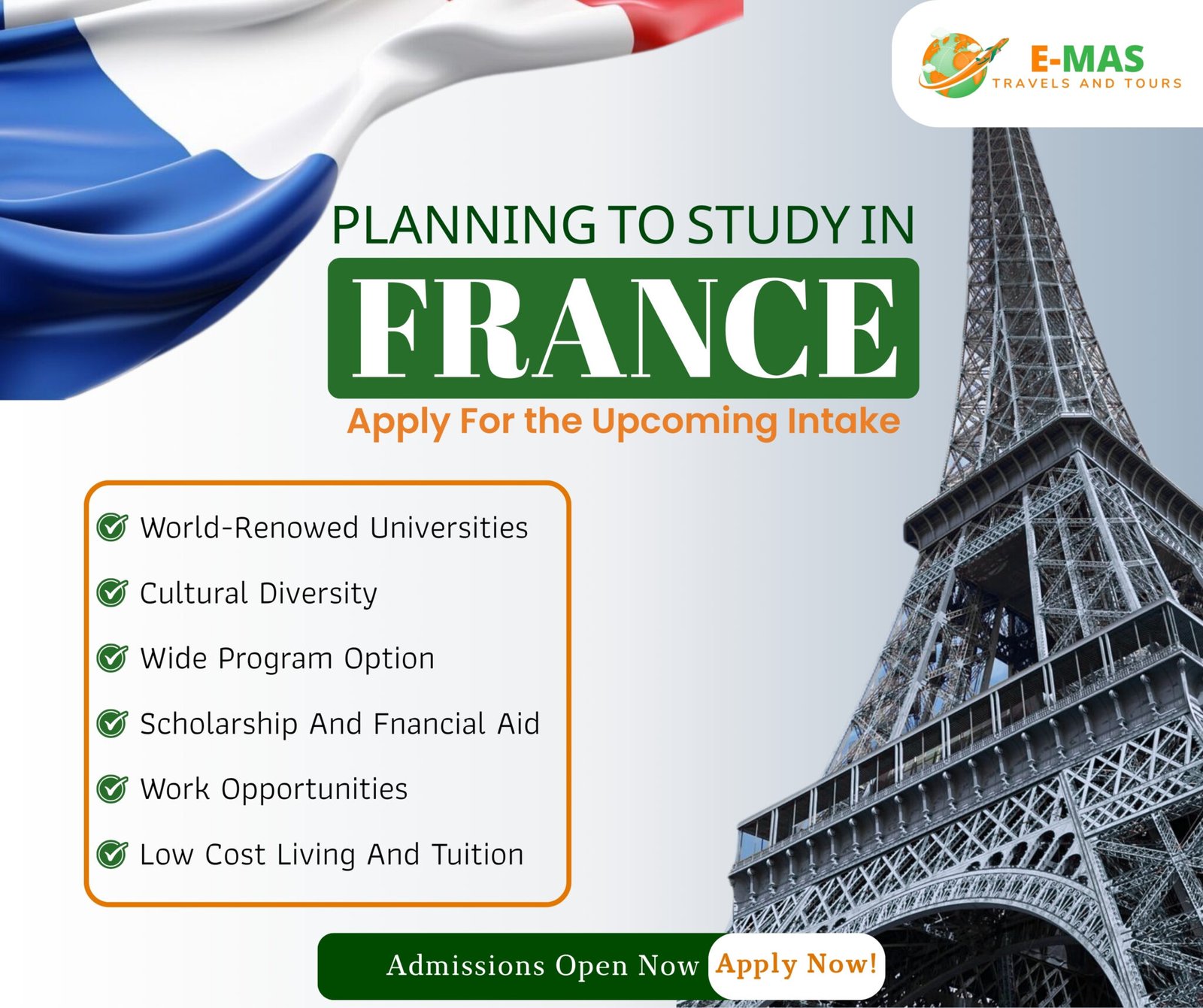 E-MAS
TRAVELS AND TOURS

PLANNING TO STUDY IN
FRANCE
Apply For the Upcoming Intake

World-Renowed Universities
Cultural Diversity
Wide Program Option
Scholarship And Fnancial Aid
Work Opportunities
Low Cost Living And Tuition

Admissions Open Now Apply Now!